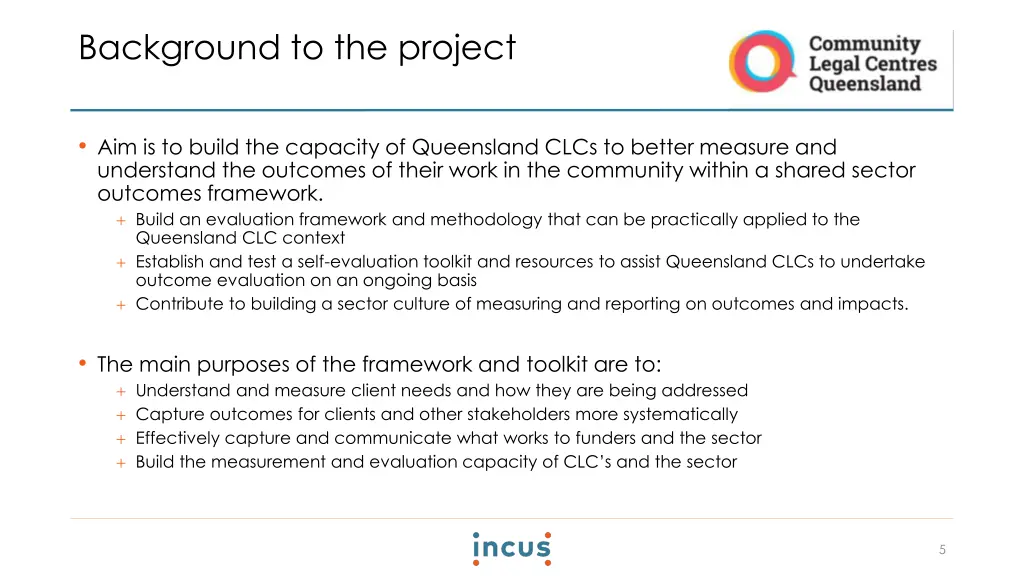 Background to the project

Community Legal Centres Queensland

• Aim is to build the capacity of Queensland CLCs to better measure and understand the outcomes of their work in the community within a shared sector outcomes framework.
+ Build an evaluation framework and methodology that can be practically applied to the Queensland CLC context
+ Establish and test a self-evaluation toolkit and resources to assist Queensland CLCs to undertake outcome evaluation on an ongoing basis
+ Contribute to building a sector culture of measuring and reporting on outcomes and impacts.

• The main purposes of the framework and toolkit are to:
+ Understand and measure client needs and how they are being addressed
+ Capture outcomes for clients and other stakeholders more systematically
+ Effectively capture and communicate what works to funders and the sector
+ Build the measurement and evaluation capacity of CLC's and the sector

incus

5